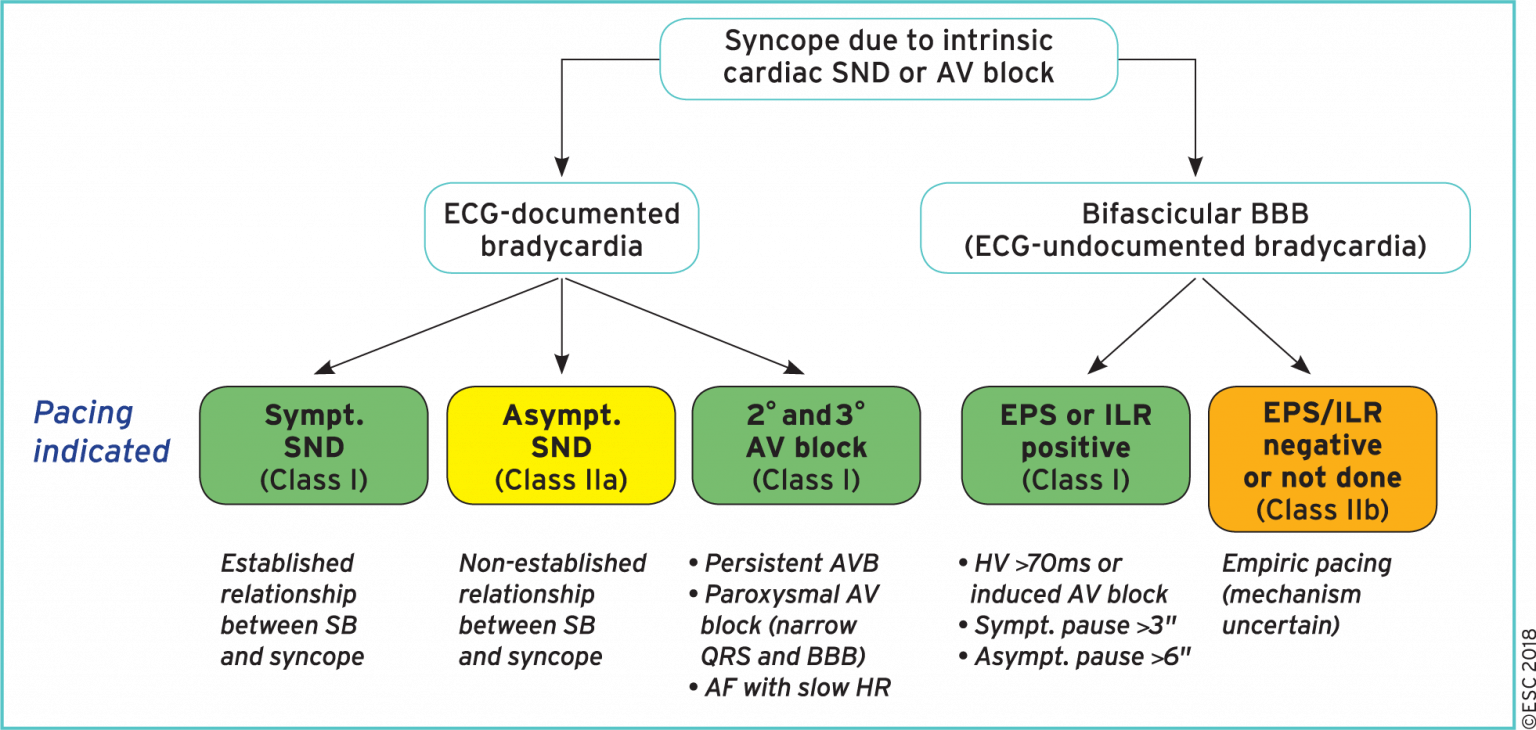 Syncope due to intrinsic cardiac SND or AV block

ECG-documented bradycardia

Bifascicular BBB (ECG-undocumented bradycardia)

Pacing indicated

Sympt. SND (Class I)

Asympt. SND (Class IIa)

2° and 3° AV block (Class I)

EPS or ILR positive (Class I)

EPS/ILR negative or not done (Class IIb)

Established relationship between SB and syncope

Non-established relationship between SB and syncope

• Persistent AVB
• Paroxysmal AV block (narrow QRS and BBB)
• AF with slow HR

• HV >70ms or induced AV block
• Sympt. pause >3"
• Asympt. pause >6"

Empiric pacing (mechanism uncertain)

©ESC 2018